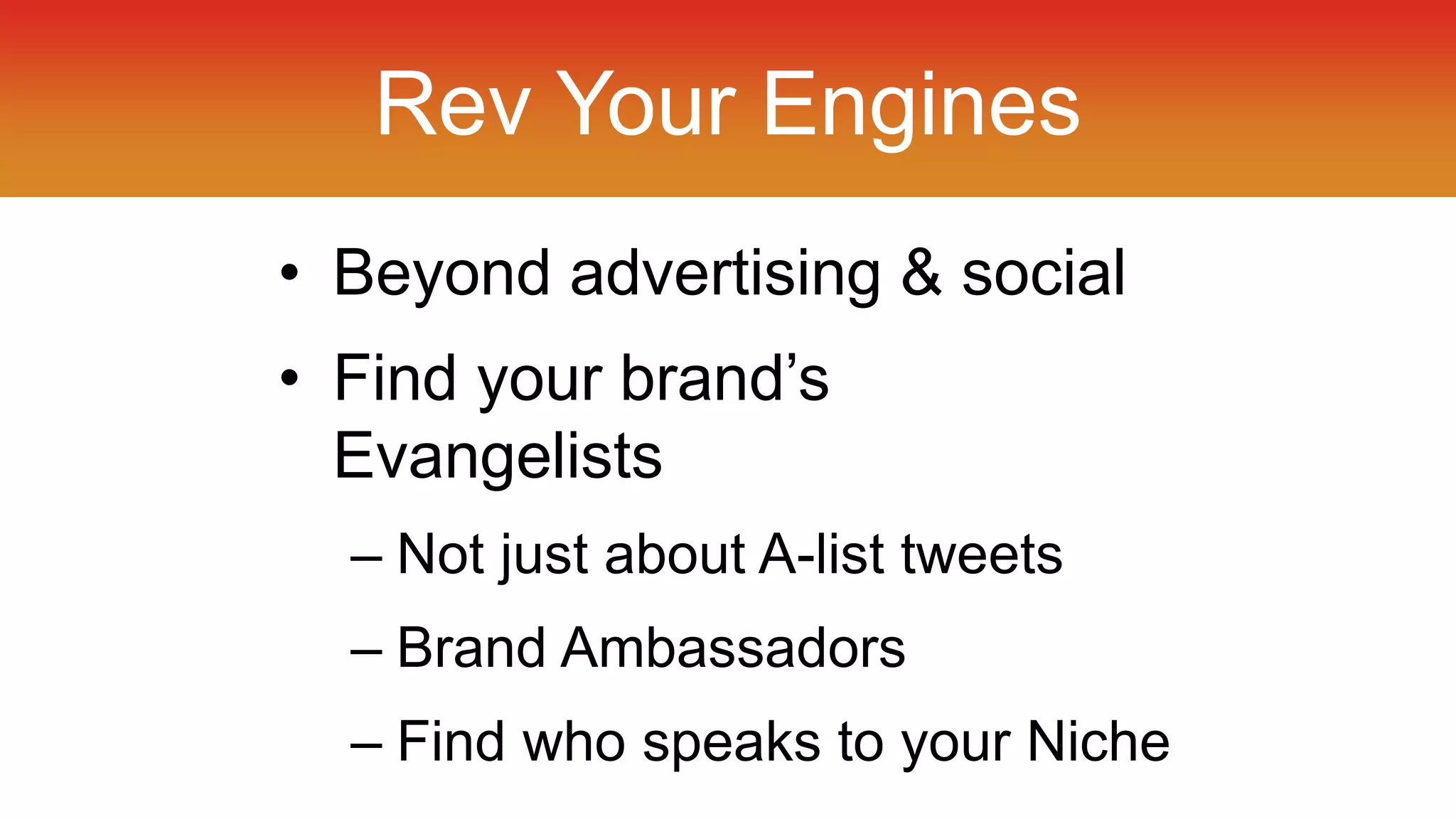 Rev Your Engines

• Beyond advertising & social

• Find your brand’s Evangelists

– Not just about A-list tweets

– Brand Ambassadors

– Find who speaks to your Niche